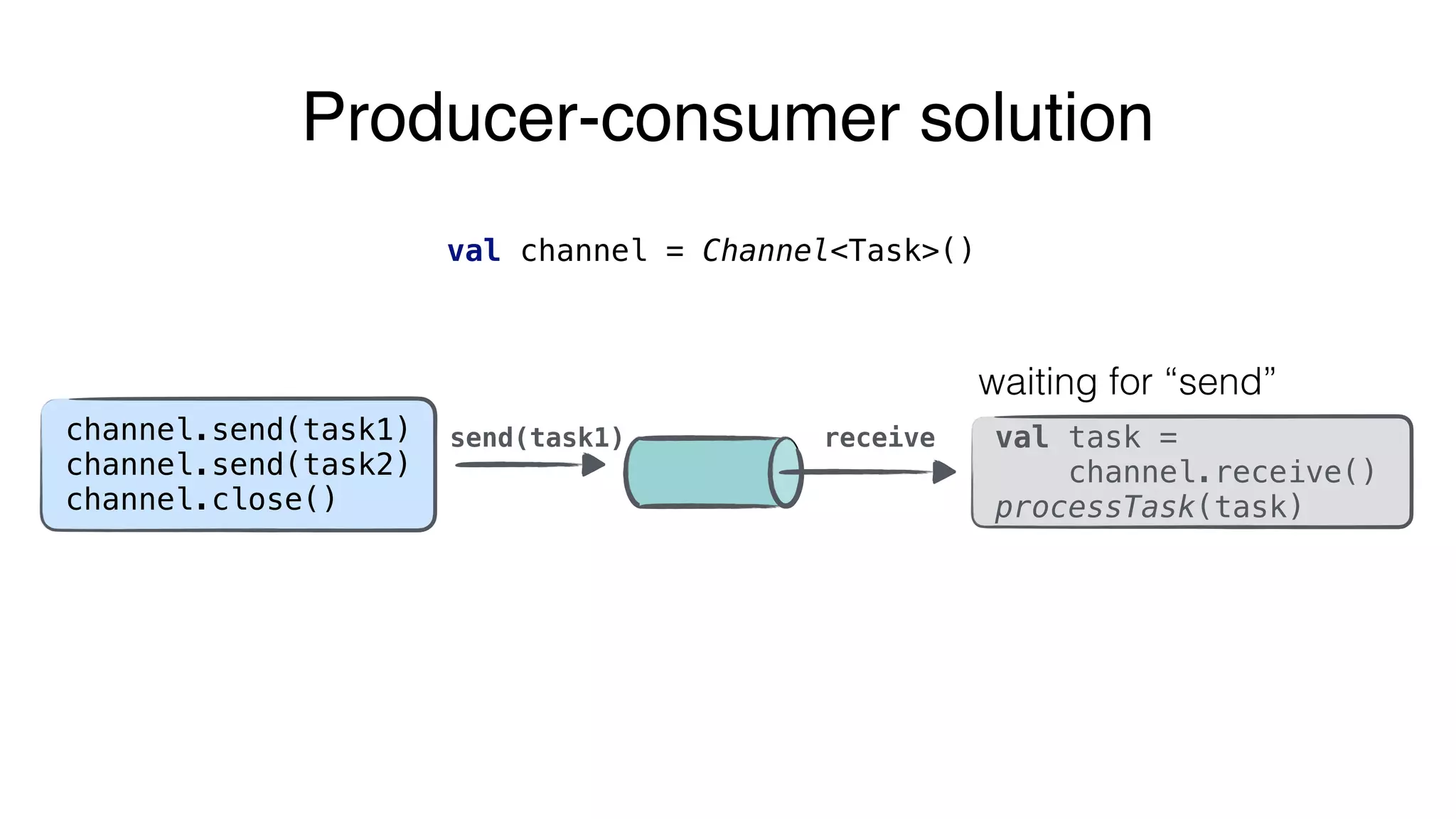 Producer-consumer solution

val channel = Channel<Task>()

channel.send(task1)
channel.send(task2)
channel.close()

send(task1)

receive

waiting for “send”

val task =
    channel.receive()
processTask(task)